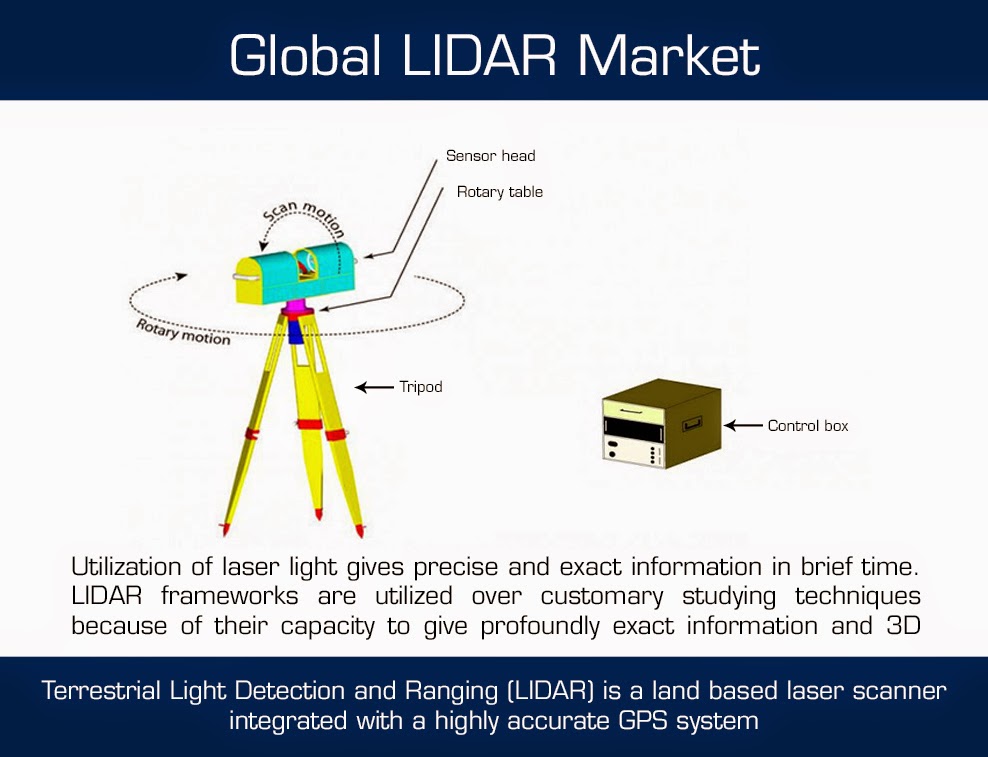 Global LIDAR Market

Sensor head

Rotary table

Scan motion

Rotary motion

Tripod

Control box

Utilization of laser light gives precise and exact information in brief time. LIDAR frameworks are utilized over customary studying techniques because of their capacity to give profoundly exact information and 3D

Terrestrial Light Detection and Ranging (LIDAR) is a land based laser scanner integrated with a highly accurate GPS system